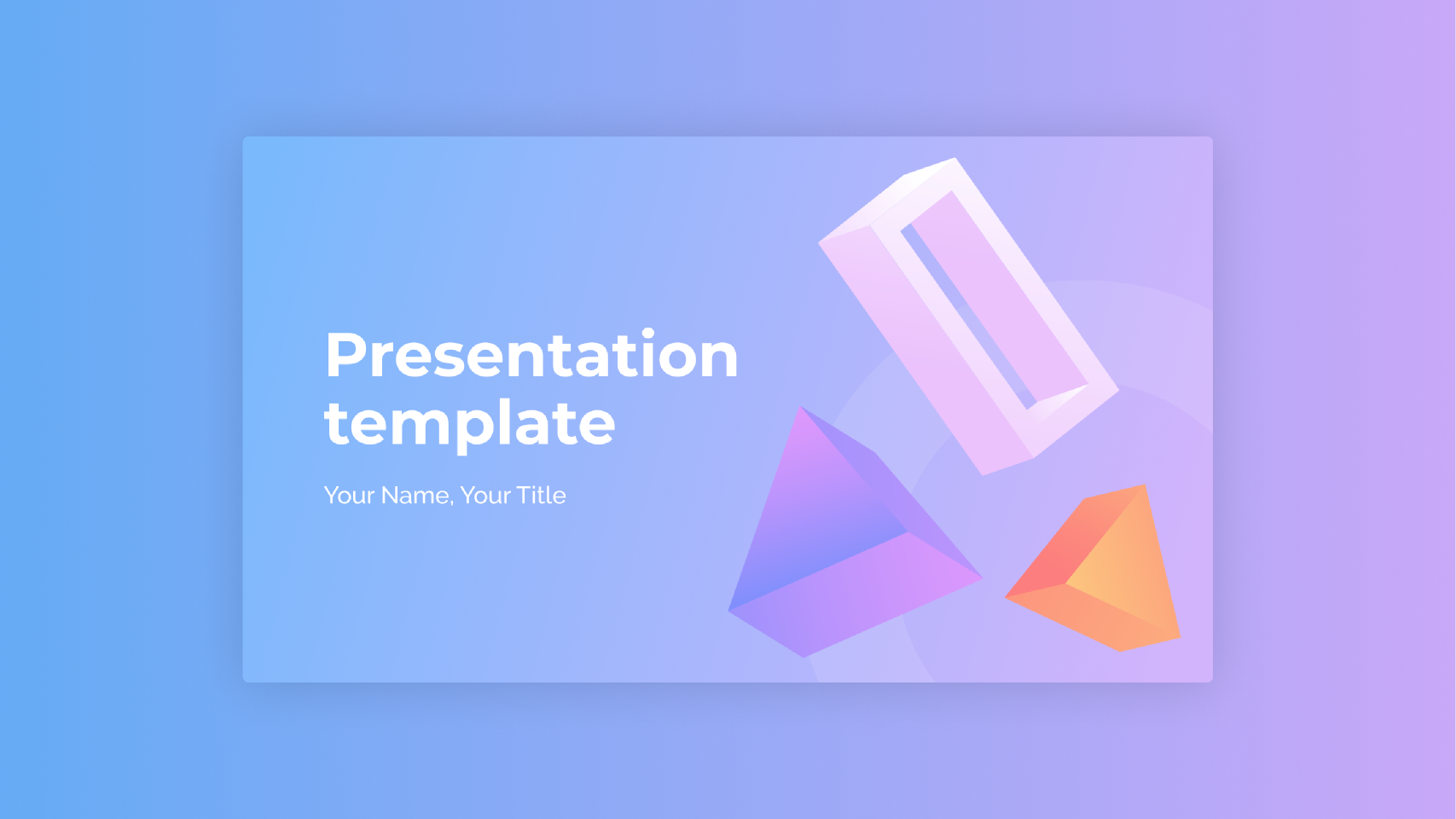 Presentation template

Your Name, Your Title